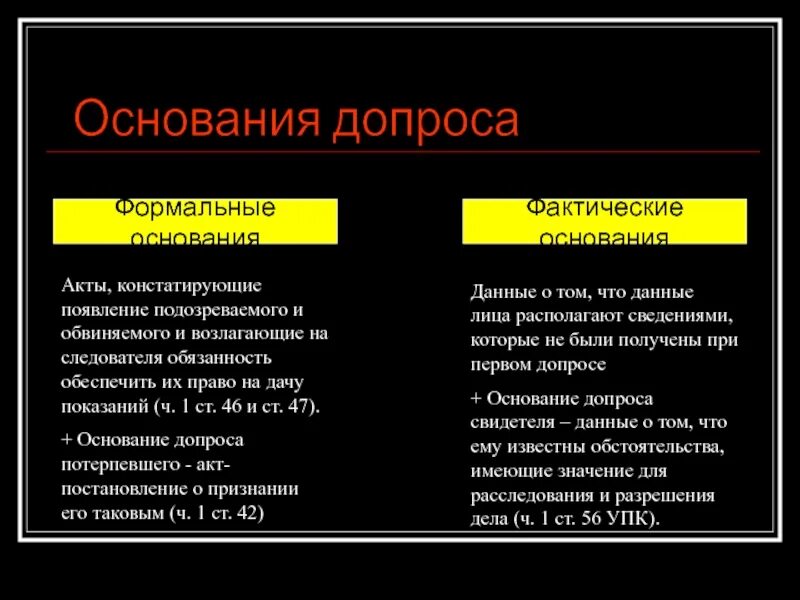 Основания допроса

Формальные основания

Акты, констатирующие появление подозреваемого и обвиняемого и возлагающие на следователя обязанность обеспечить их право на дачу показаний (ч. 1 ст. 46 и ст. 47).

+ Основание допроса потерпевшего - акт-постановление о признании его таковым (ч. 1 ст. 42)

Фактические основания

Данные о том, что данные лица располагают сведениями, которые не были получены при первом допросе

+ Основание допроса свидетеля – данные о том, что ему известны обстоятельства, имеющие значение для расследования и разрешения дела (ч. 1 ст. 56 УПК).